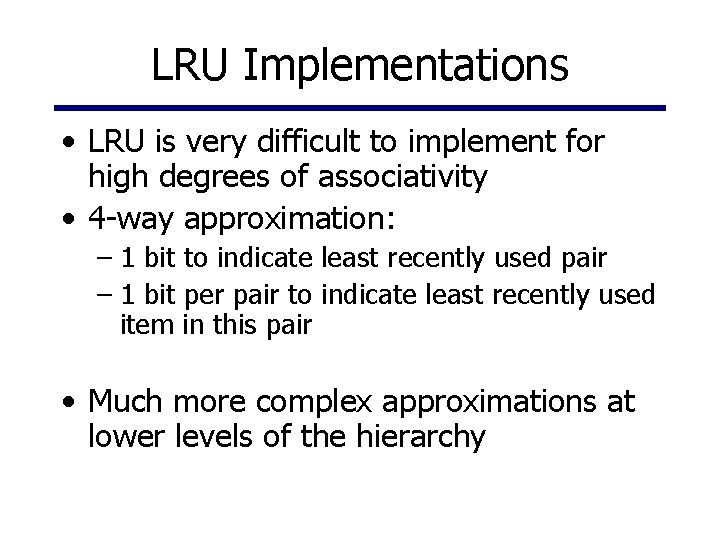 LRU Implementations

• LRU is very difficult to implement for high degrees of associativity
• 4-way approximation:
– 1 bit to indicate least recently used pair
– 1 bit per pair to indicate least recently used item in this pair

• Much more complex approximations at lower levels of the hierarchy